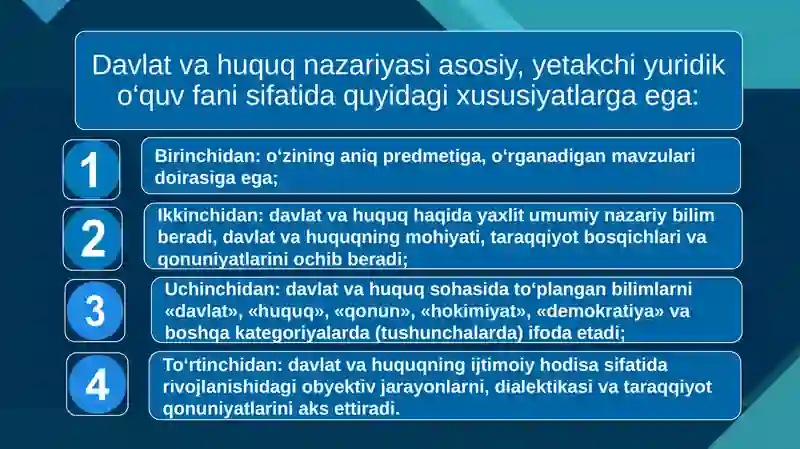 Davlat va huquq nazariyasi asosiy, yetakchi yuridik o‘quv fani sifatida quyidagi xususiyatlarga ega:

1

Birinchidan: o‘zining aniq predmetiga, o‘rganadigan mavzulari doirasiga ega;

2

Ikkinchidan: davlat va huquq haqida yaxlit umumiy nazariy bilim beradi, davlat va huquqning mohiyati, taraqqiyot bosqichlari va qonuniyatlarini ochib beradi;

3

Uchinchidan: davlat va huquq sohasida to‘plangan bilimlarni «davlat», «huquq», «qonun», «hokimiyat», «demokratiya» va boshqa kategoriyalarda (tushunchalarda) ifoda etadi;

4

To‘rtinchidan: davlat va huquqning ijtimoiy hodisa sifatida rivojlanishidagi obyektiv jarayonlarni, dialektikasi va taraqqiyot qonuniyatlarini aks ettiradi.